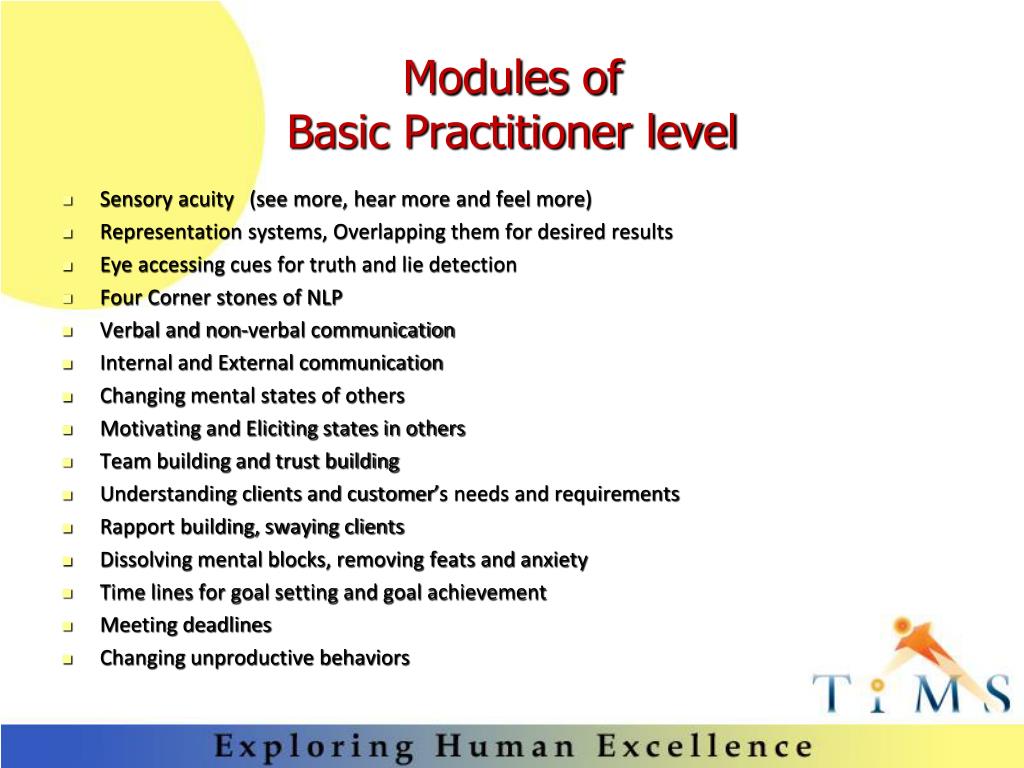 Modules of
Basic Practitioner level

- Sensory acuity (see more, hear more and feel more)
- Representation systems, Overlapping them for desired results
- Eye accessing cues for truth and lie detection
- Four Corner stones of NLP
- Verbal and non-verbal communication
- Internal and External communication
- Changing mental states of others
- Motivating and Eliciting states in others
- Team building and trust building
- Understanding clients and customer's needs and requirements
- Rapport building, swaying clients
- Dissolving mental blocks, removing feats and anxiety
- Time lines for goal setting and goal achievement
- Meeting deadlines
- Changing unproductive behaviors

TiMS

Exploring Human Excellence